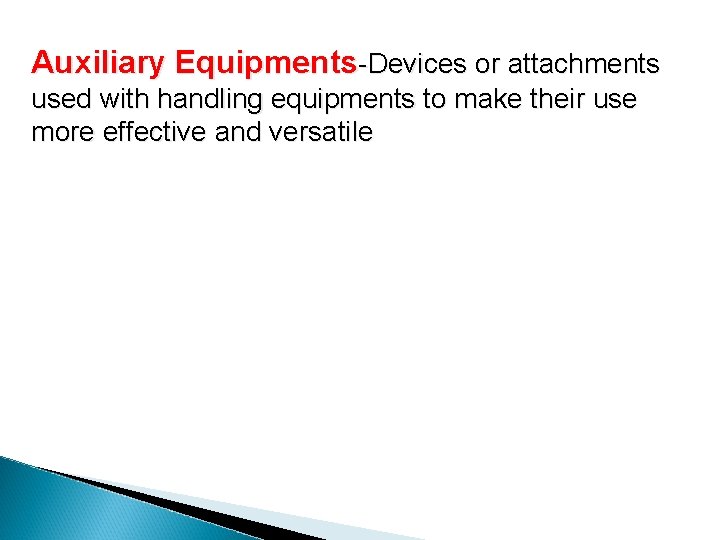 Auxiliary Equipments-Devices or attachments used with handling equipments to make their use more effective and versatile